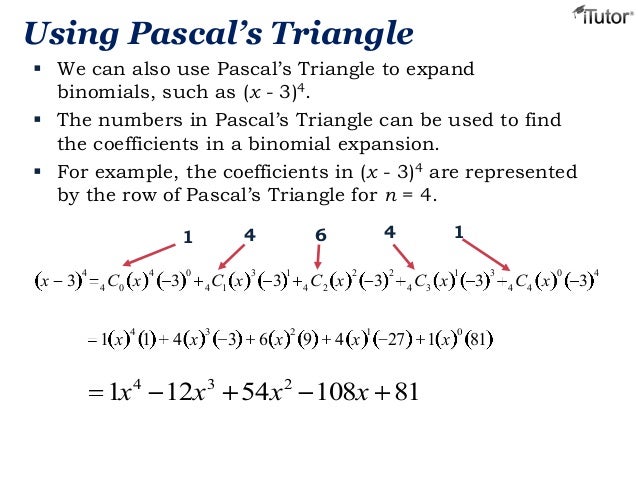 iTutor

Using Pascal's Triangle

▪ We can also use Pascal's Triangle to expand binomials, such as $(x - 3)^4$.

▪ The numbers in Pascal's Triangle can be used to find the coefficients in a binomial expansion.

▪ For example, the coefficients in $(x - 3)^4$ are represented by the row of Pascal's Triangle for $n = 4$.

1 4 6 4 1

$(x-3)^4 = {}_4C_0(x)^4(-3)^0 + {}_4C_1(x)^3(-3)^1 + {}_4C_2(x)^2(-3)^2 + {}_4C_3(x)^1(-3)^3 + {}_4C_4(x)^0(-3)^4$

$= 1(x)^4(1) + 4(x)^3(-3) + 6(x)^2(9) + 4(x)^1(-27) + 1(x)^0(81)$

$= 1x^4 - 12x^3 + 54x^2 - 108x + 81$